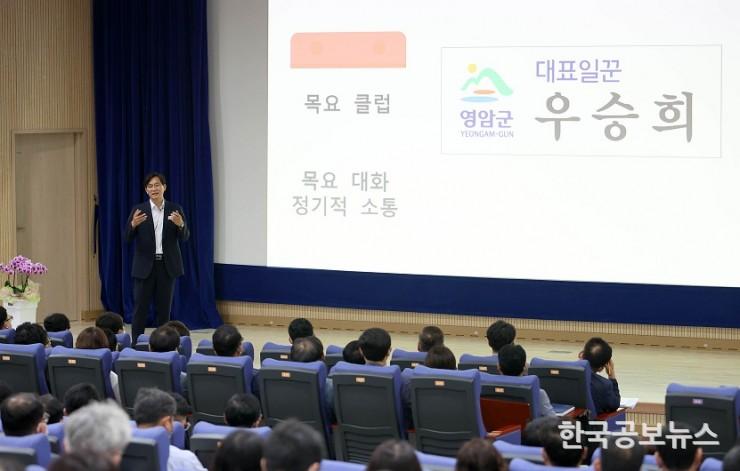 목요 클럽

목요 대화
정기적 소통

영암군
YEONGAM-GUN
대표일꾼
우승희

한국공보뉴스